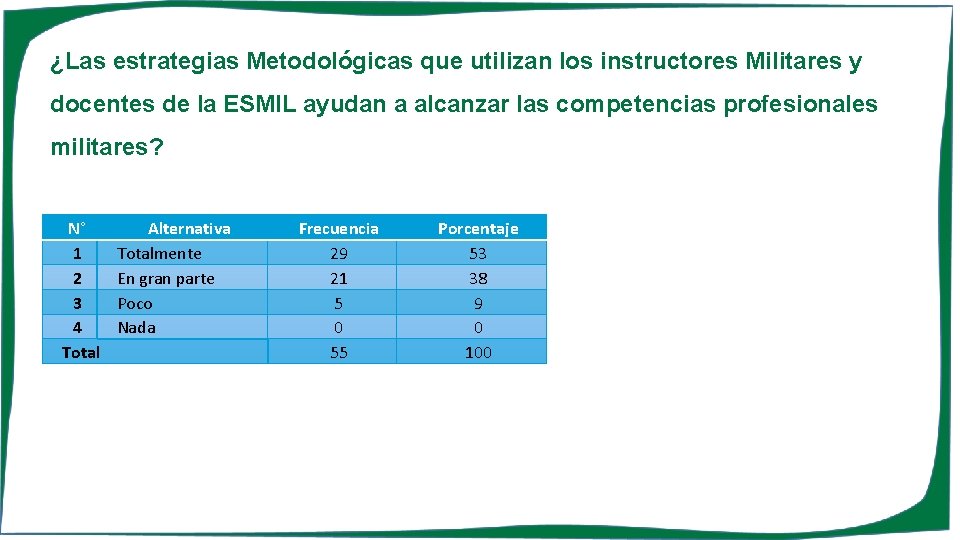 ¿Las estrategias Metodológicas que utilizan los instructores Militares y docentes de la ESMIL ayudan a alcanzar las competencias profesionales militares?

| N° | Alternativa | Frecuencia | Porcentaje |
|---|---|---|---|
| 1 | Totalmente | 29 | 53 |
| 2 | En gran parte | 21 | 38 |
| 3 | Poco | 5 | 9 |
| 4 | Nada | 0 | 0 |
| Total | | 55 | 100 |